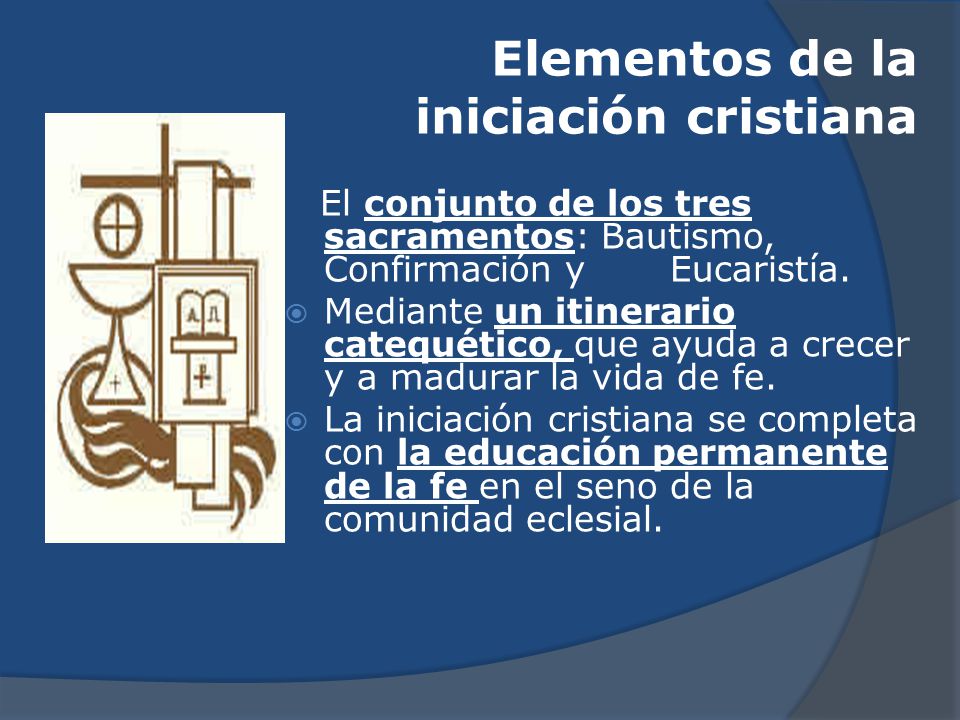 Elementos de la iniciación cristiana

El conjunto de los tres sacramentos: Bautismo, Confirmación y Eucaristía.

Mediante un itinerario catequético, que ayuda a crecer y a madurar la vida de fe.

La iniciación cristiana se completa con la educación permanente de la fe en el seno de la comunidad eclesial.